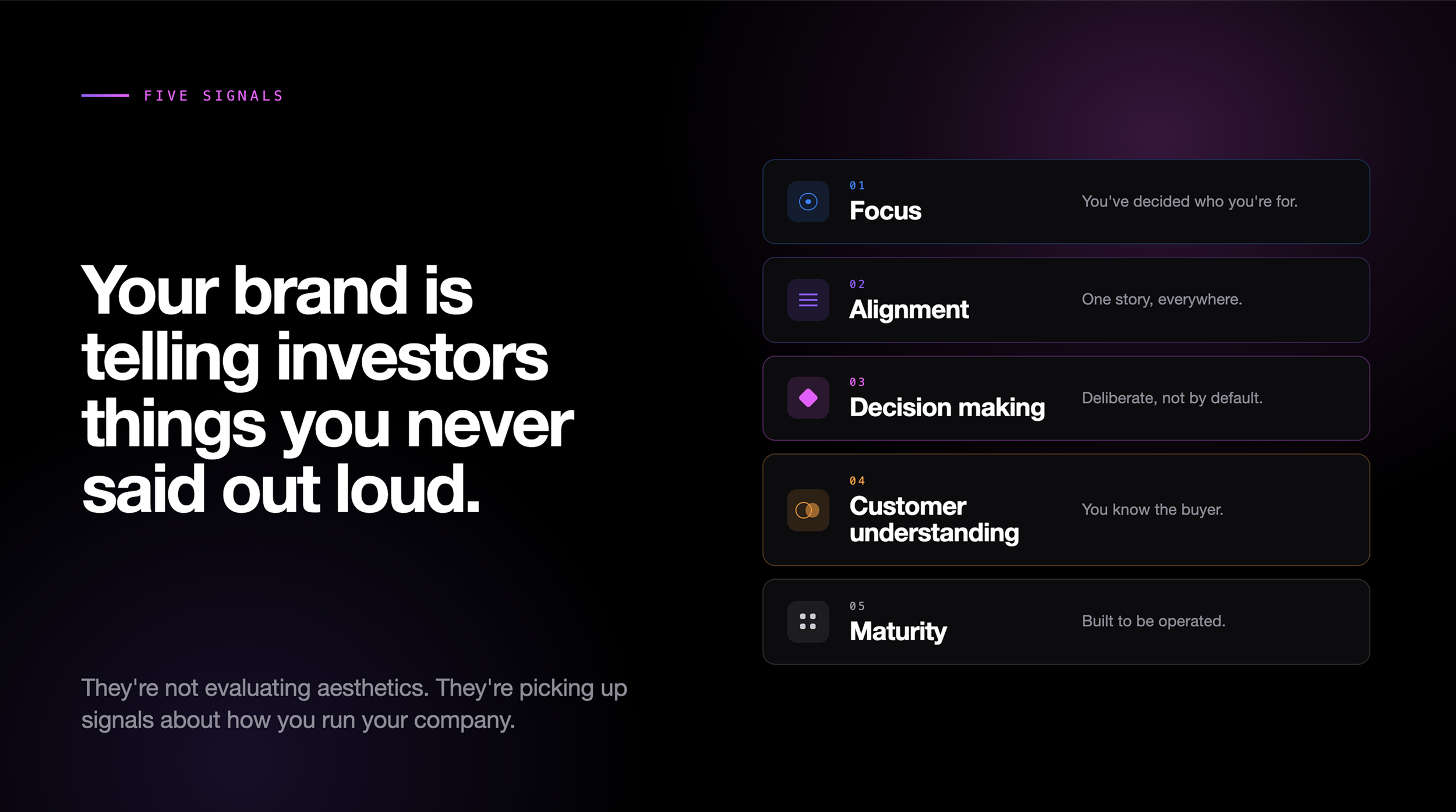 FIVE SIGNALS

Your brand is telling investors things you never said out loud.

They're not evaluating aesthetics. They're picking up signals about how you run your company.

01
Focus
You've decided who you're for.

02
Alignment
One story, everywhere.

03
Decision making
Deliberate, not by default.

04
Customer understanding
You know the buyer.

05
Maturity
Built to be operated.